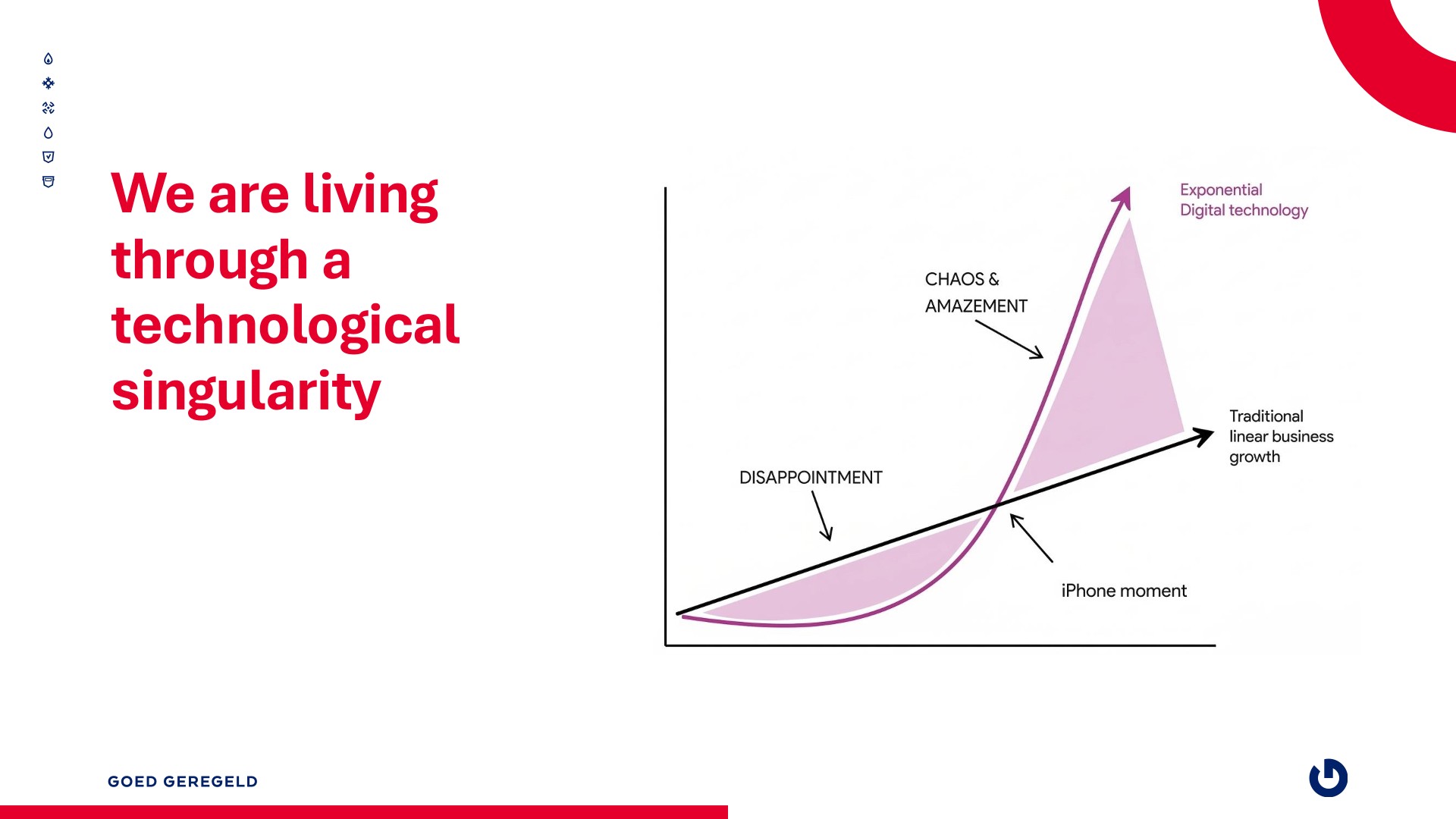 We are living through a technological singularity

Exponential Digital technology

CHAOS & AMAZEMENT

Traditional linear business growth

DISAPPOINTMENT

iPhone moment

GOED GEREGELD